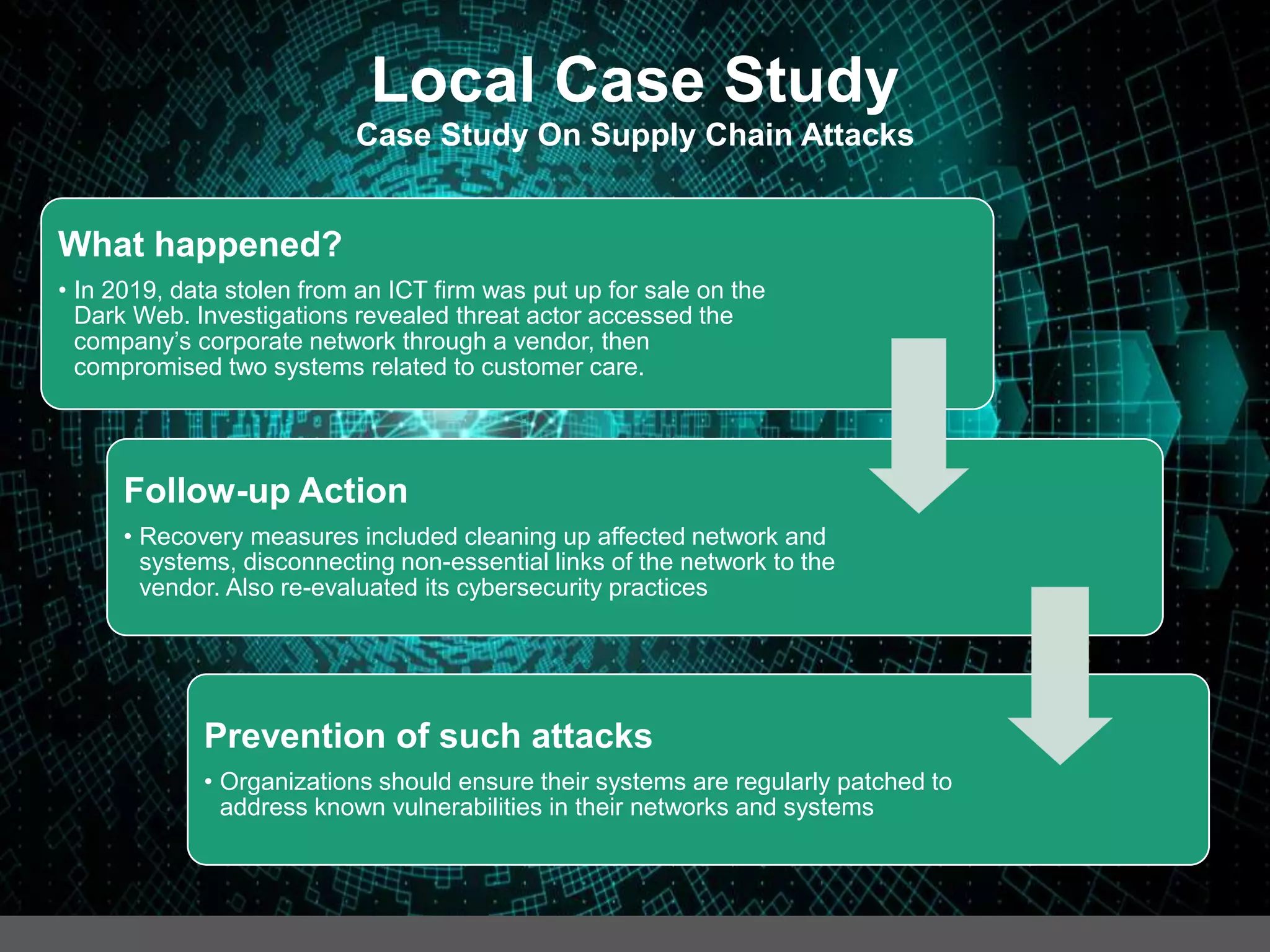 Local Case Study
Case Study On Supply Chain Attacks

What happened?

• In 2019, data stolen from an ICT firm was put up for sale on the Dark Web. Investigations revealed threat actor accessed the company's corporate network through a vendor, then compromised two systems related to customer care.

Follow-up Action

• Recovery measures included cleaning up affected network and systems, disconnecting non-essential links of the network to the vendor. Also re-evaluated its cybersecurity practices

Prevention of such attacks

• Organizations should ensure their systems are regularly patched to address known vulnerabilities in their networks and systems